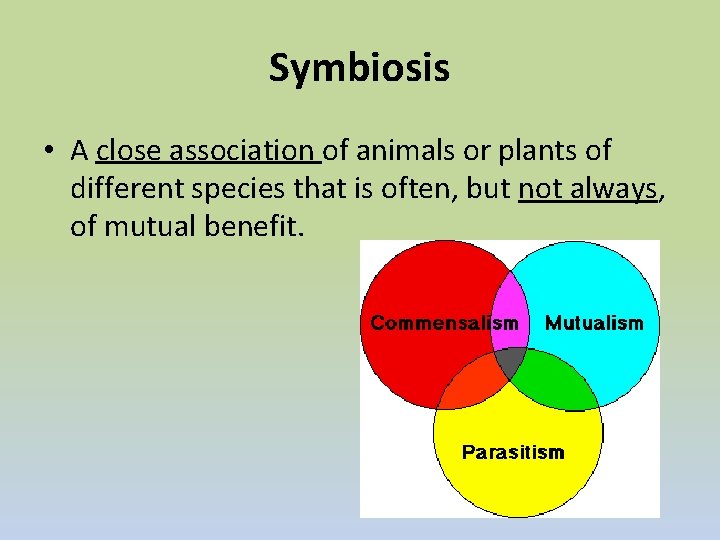 Symbiosis

• A close association of animals or plants of different species that is often, but not always, of mutual benefit.

Commensalism

Mutualism

Parasitism